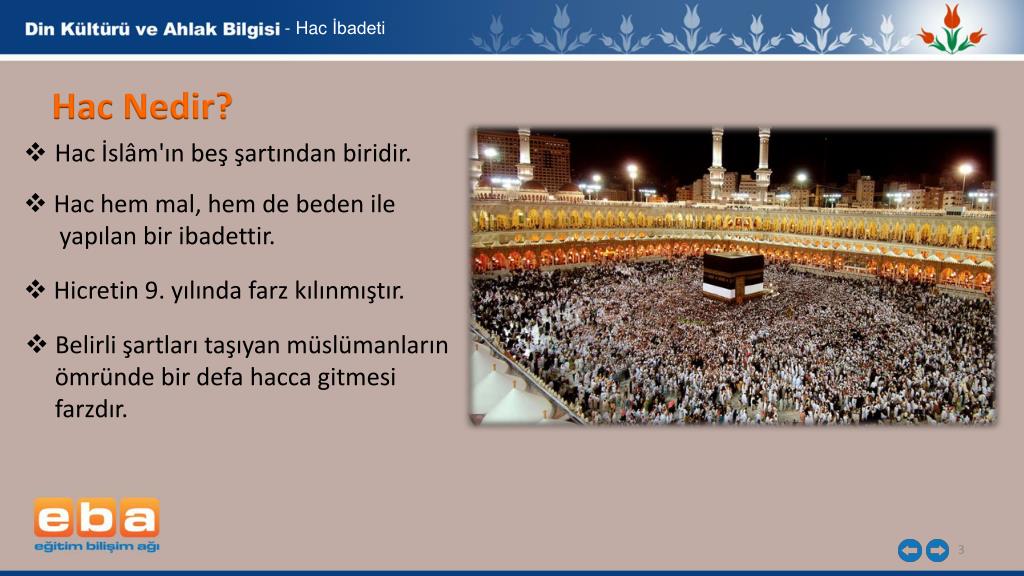 Din Kültürü ve Ahlak Bilgisi - Hac İbadeti

Hac Nedir?

❖ Hac İslâm'ın beş şartından biridir.

❖ Hac hem mal, hem de beden ile yapılan bir ibadettir.

❖ Hicretin 9. yılında farz kılınmıştır.

❖ Belirli şartları taşıyan müslümanların ömründe bir defa hacca gitmesi farzdır.

eba
eğitim bilişim ağı

3